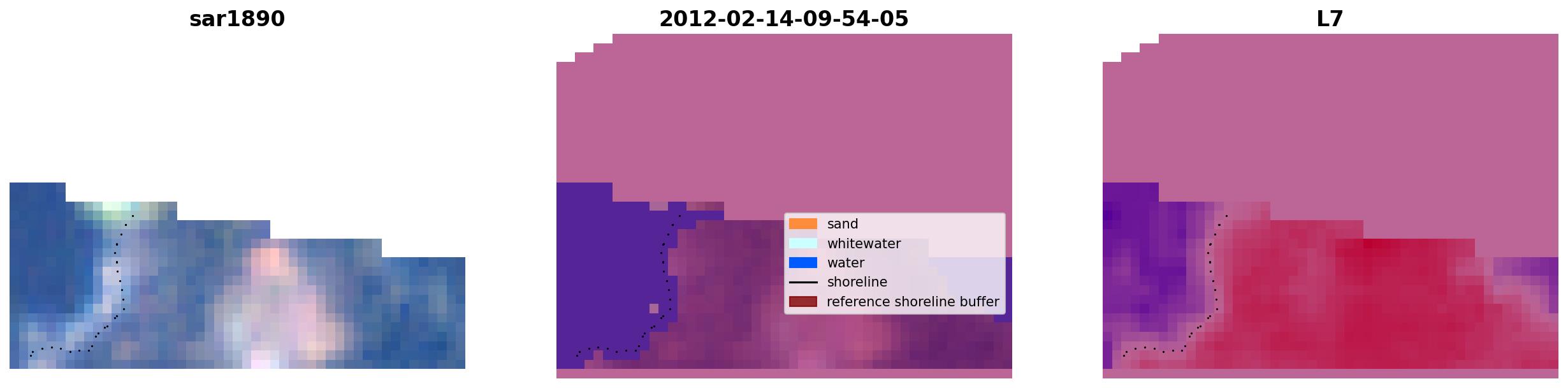 sar1890

2012-02-14-09-54-05

sand
whitewater
water
shoreline
reference shoreline buffer

L7